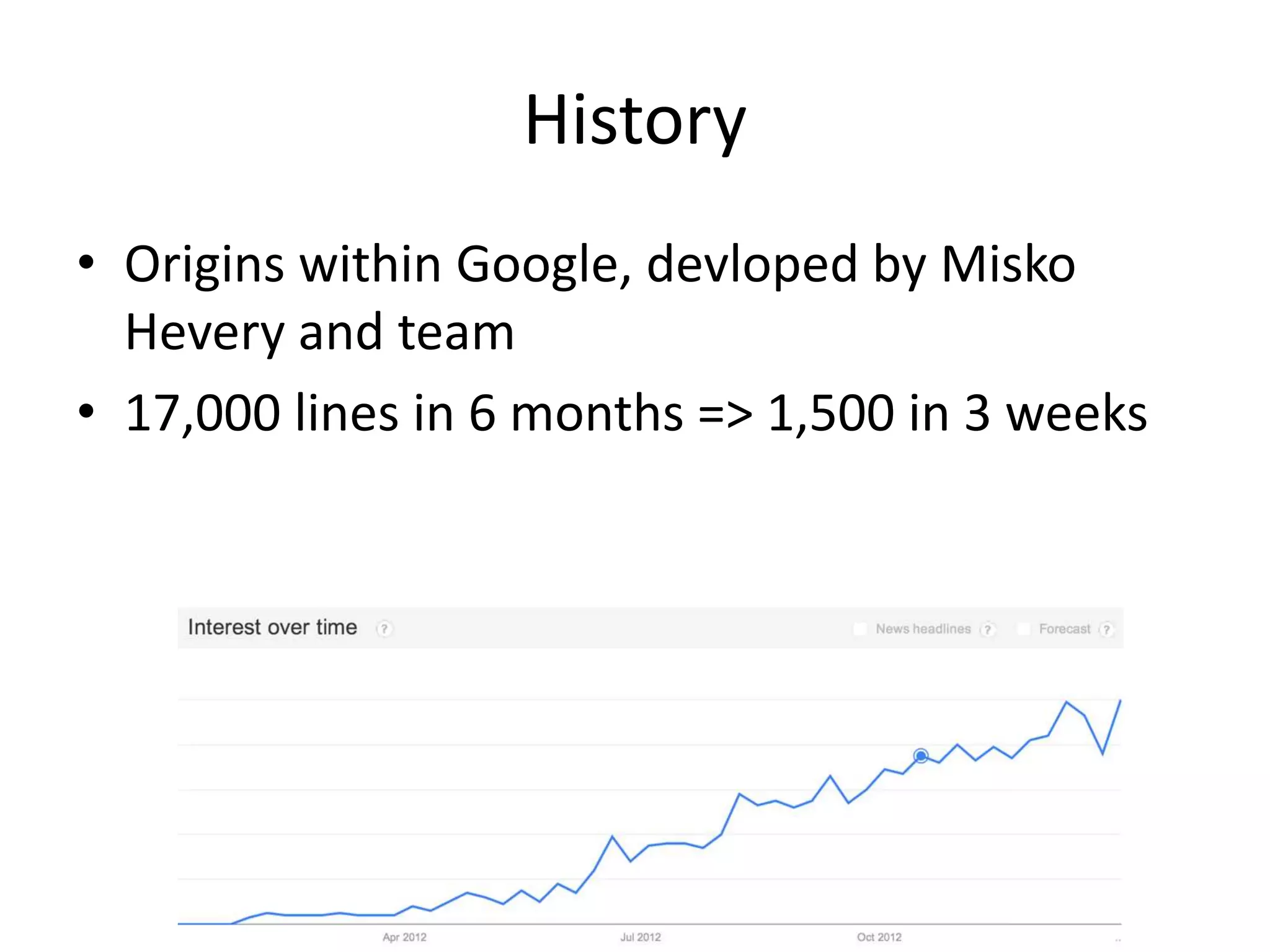 History

• Origins within Google, devloped by Misko Hevery and team

• 17,000 lines in 6 months => 1,500 in 3 weeks

Interest over time ?

News headlines ? Forecast ?

Apr 2012 Jul 2012 Oct 2012